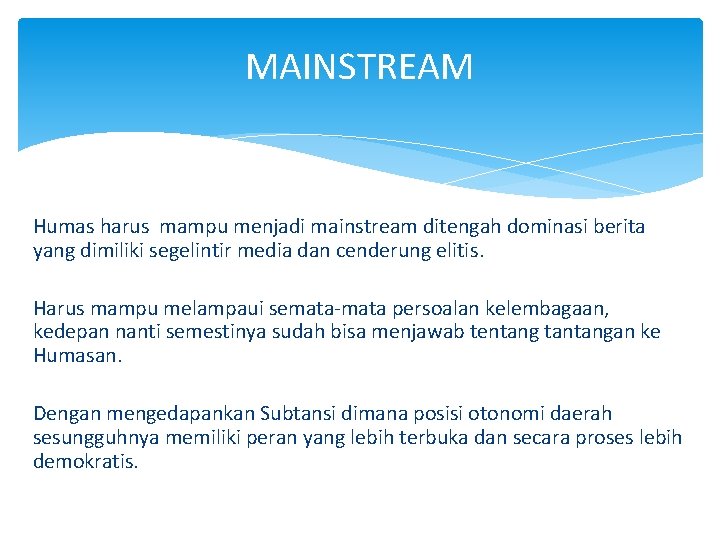 MAINSTREAM

Humas harus  mampu menjadi mainstream ditengah dominasi berita yang dimiliki segelintir media dan cenderung elitis.

Harus mampu melampaui semata-mata persoalan kelembagaan, kedepan nanti semestinya sudah bisa menjawab tentang tantangan ke Humasan.

Dengan mengedapankan Subtansi dimana posisi otonomi daerah sesungguhnya memiliki peran yang lebih terbuka dan secara proses lebih demokratis.